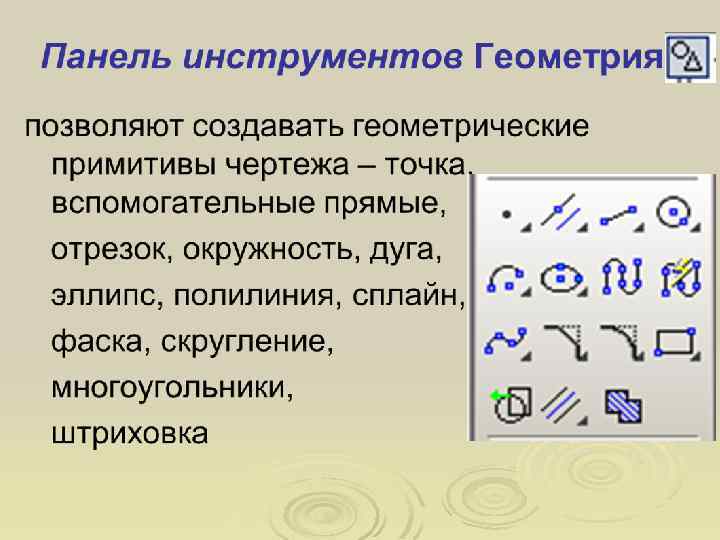 Панель инструментов Геометрия

позволяют создавать геометрические примитивы чертежа – точка, вспомогательные прямые, отрезок, окружность, дуга, эллипс, полилиния, сплайн, фаска, скругление, многоугольники, штриховка